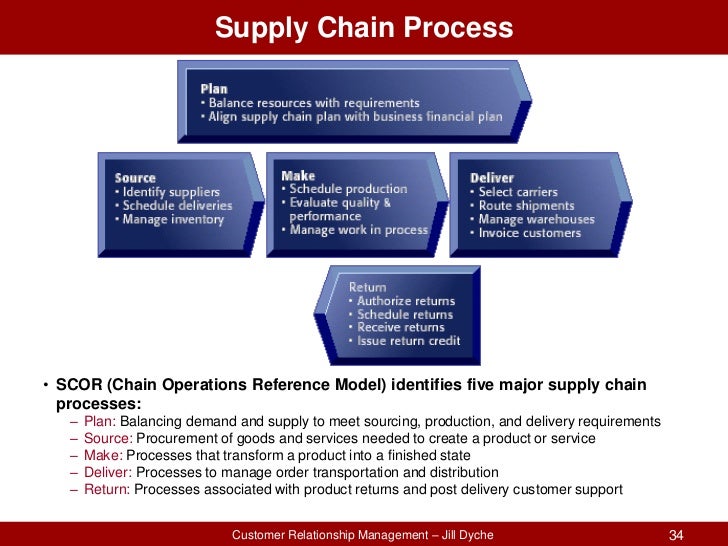 Supply Chain Process

Plan
• Balance resources with requirements
• Align supply chain plan with business financial plan

Source
• Identify suppliers
• Schedule deliveries
• Manage inventory

Make
• Schedule production
• Evaluate quality & performance
• Manage work in process

Deliver
• Select carriers
• Route shipments
• Manage warehouses
• Invoice customers

Return
• Authorize returns
• Schedule returns
• Receive returns
• Issue return credit

• SCOR (Chain Operations Reference Model) identifies five major supply chain processes:
– Plan: Balancing demand and supply to meet sourcing, production, and delivery requirements
– Source: Procurement of goods and services needed to create a product or service
– Make: Processes that transform a product into a finished state
– Deliver: Processes to manage order transportation and distribution
– Return: Processes associated with product returns and post delivery customer support

Customer Relationship Management – Jill Dyche

34